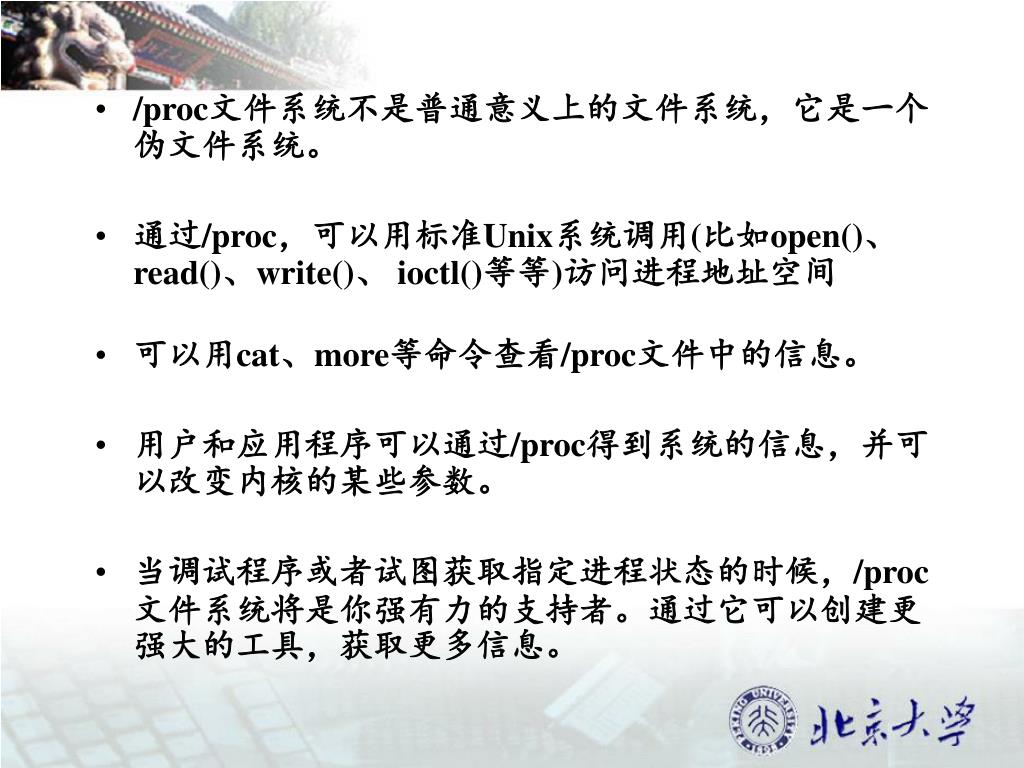 • /proc文件系统不是普通意义上的文件系统，它是一个伪文件系统。

• 通过/proc，可以用标准Unix系统调用(比如open()、read()、write()、 ioctl()等等)访问进程地址空间

• 可以用cat、more等命令查看/proc文件中的信息。

• 用户和应用程序可以通过/proc得到系统的信息，并可以改变内核的某些参数。

• 当调试程序或者试图获取指定进程状态的时候，/proc文件系统将是你强有力的支持者。通过它可以创建更强大的工具，获取更多信息。

PEKING UNIVERSITY 1898
北京大学